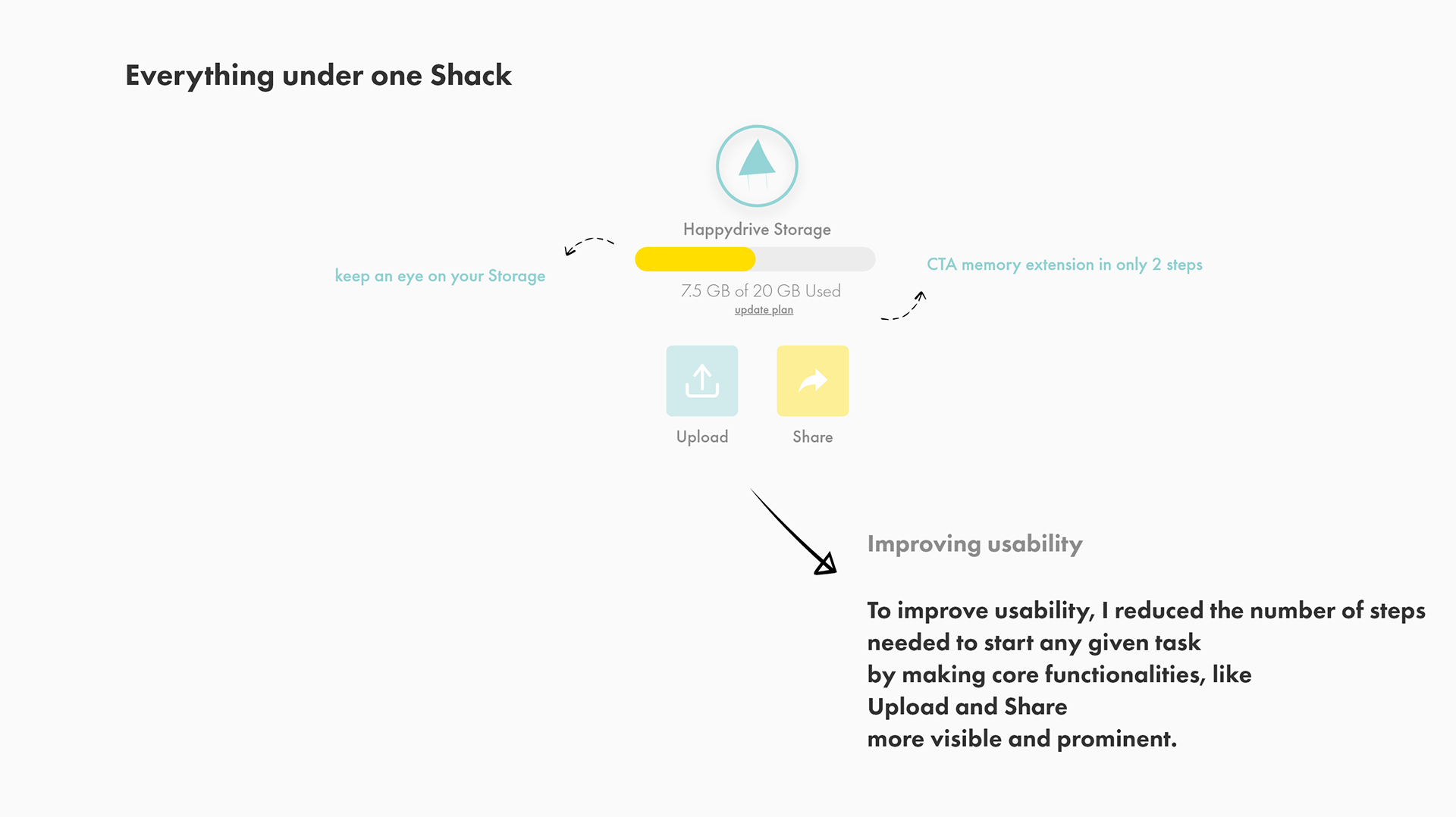 Everything under one Shack

Happydrive Storage

keep an eye on your Storage

CTA memory extension in only 2 steps

7.5 GB of 20 GB Used
update plan

Upload

Share

Improving usability

To improve usability, I reduced the number of steps needed to start any given task by making core functionalities, like Upload and Share more visible and prominent.